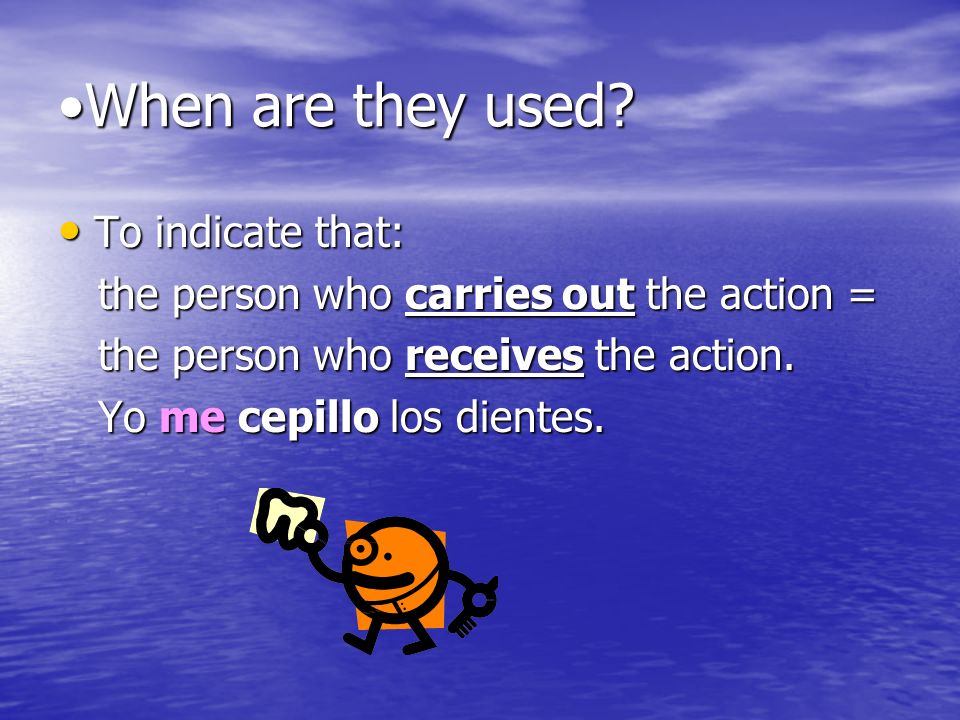 •When are they used?

• To indicate that:
the person who carries out the action =
the person who receives the action.
Yo me cepillo los dientes.